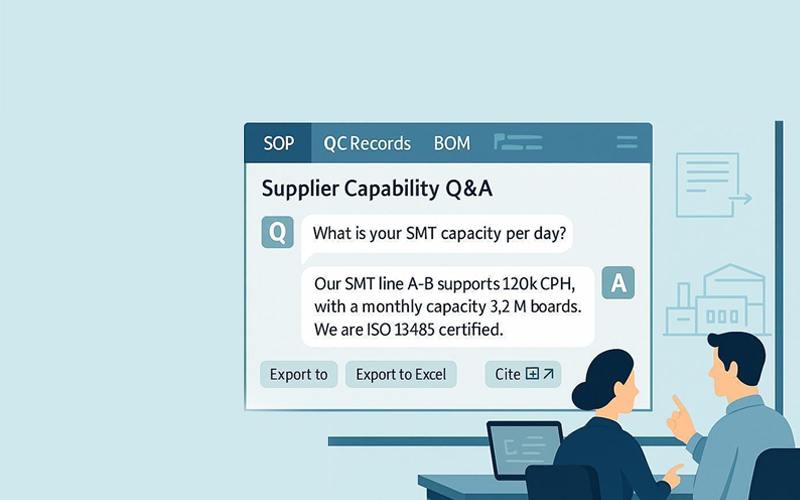 SOP QC Records BOM

Supplier Capability Q&A

Q What is your SMT capacity per day?

Our SMT line A-B supports 120k CPH, with a monthly capacity 3,2 M boards. We are ISO 13485 certified. A

Export to Export to Excel Cite